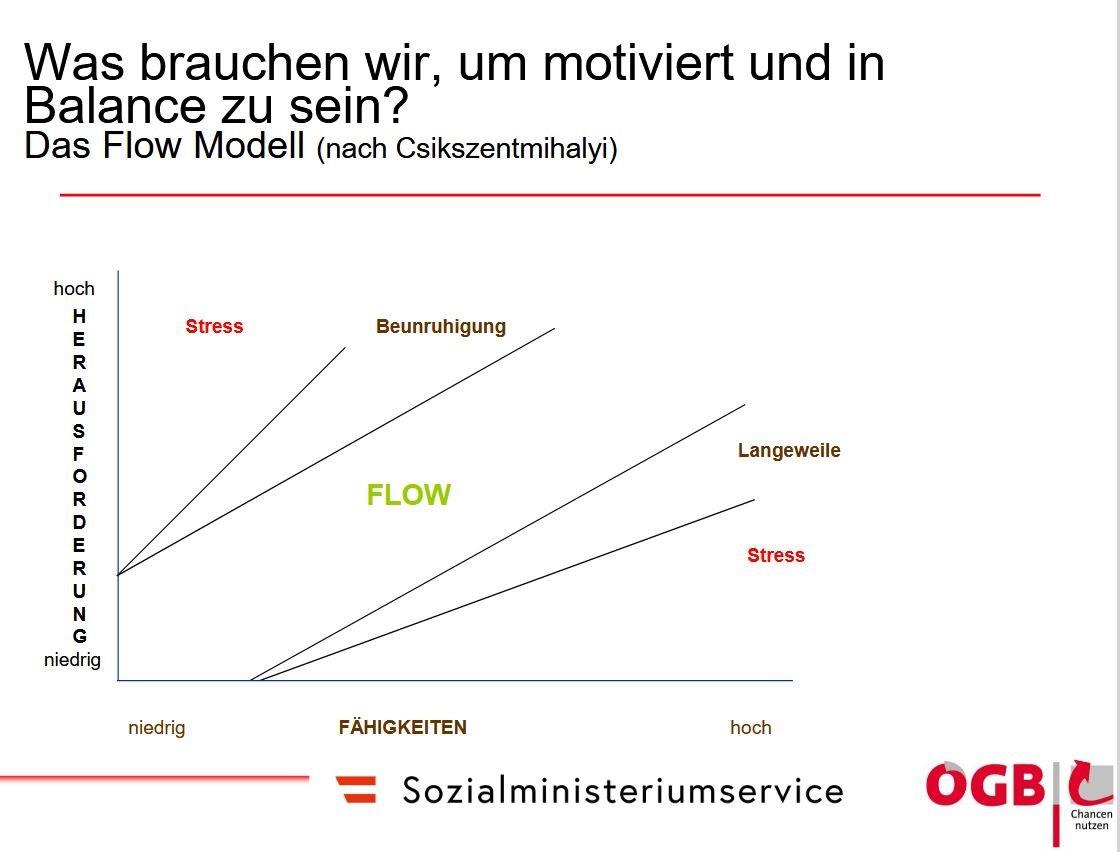 Was brauchen wir, um motiviert und in Balance zu sein?
Das Flow Modell (nach Csikszentmihalyi)

hoch
HERAUSFORDERUNG
niedrig

Stress
Beunruhigung
FLOW
Langeweile
Stress

niedrig
FÄHIGKEITEN
hoch

Sozialministeriumservice

ÖGB
Chancen nutzen